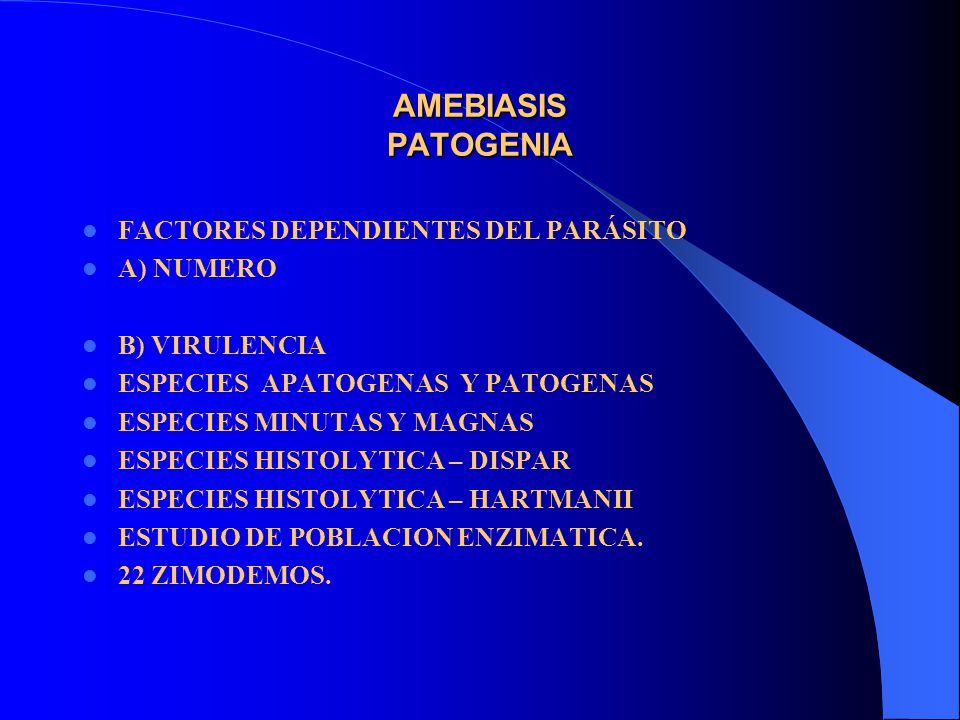 AMEBIASIS
PATOGENIA

- FACTORES DEPENDIENTES DEL PARÁSITO
- A) NUMERO

- B) VIRULENCIA
- ESPECIES APATOGENAS Y PATOGENAS
- ESPECIES MINUTAS Y MAGNAS
- ESPECIES HISTOLYTICA – DISPAR
- ESPECIES HISTOLYTICA – HARTMANII
- ESTUDIO DE POBLACION ENZIMATICA.
- 22 ZIMODEMOS.